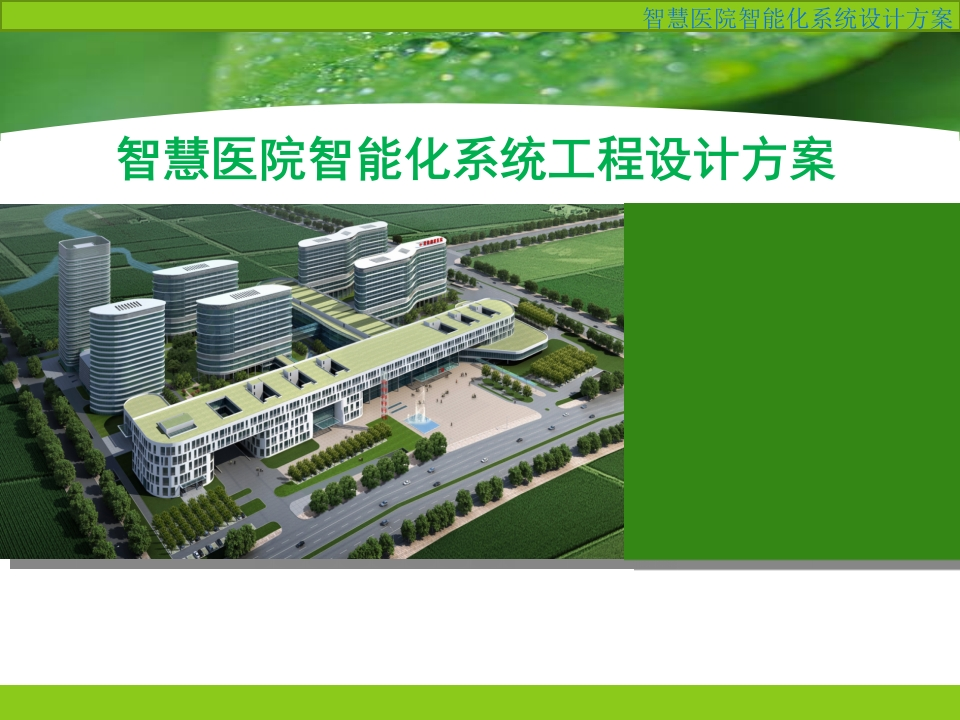 智慧医院智能化系统设计方案

智慧医院智能化系统工程设计方案